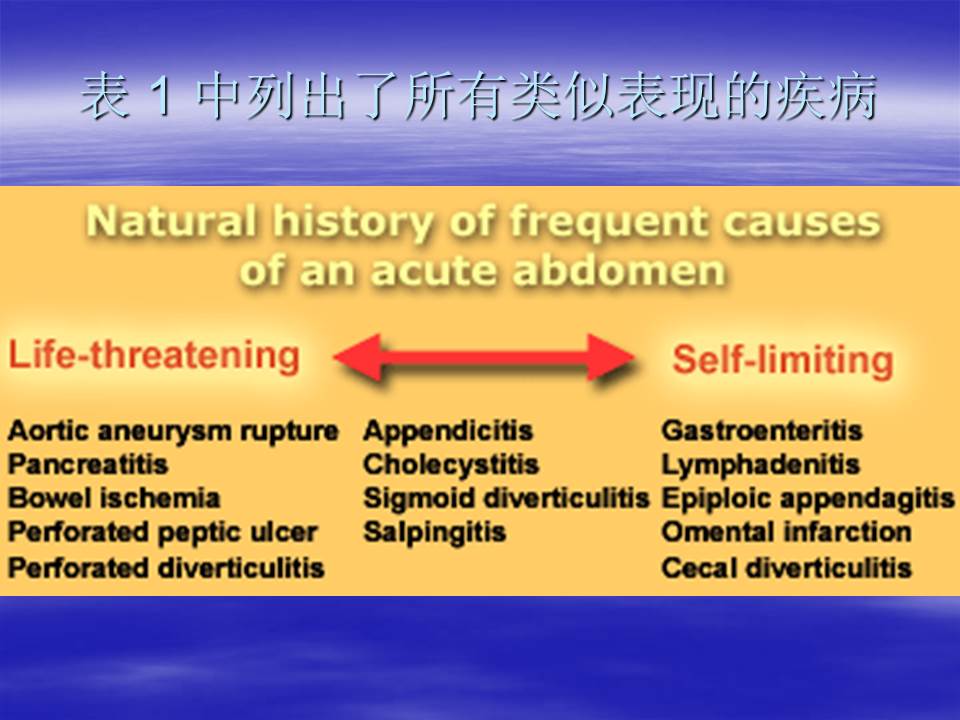 表 1 中列出了所有类似表现的疾病

Natural history of frequent causes of an acute abdomen

Life-threatening

Self-limiting

Aortic aneurysm rupture
Pancreatitis
Bowel ischemia
Perforated peptic ulcer
Perforated diverticulitis

Appendicitis
Cholecystitis
Sigmoid diverticulitis
Salpingitis

Gastroenteritis
Lymphadenitis
Epiploic appendagitis
Omental infarction
Cecal diverticulitis